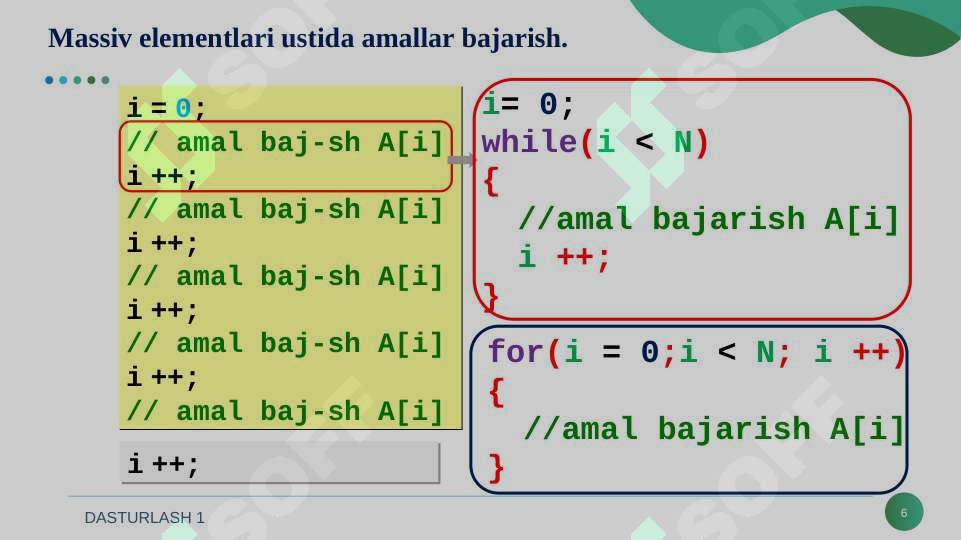 Massiv elementlari ustida amallar bajarish.

i = 0;
// amal baj-sh A[i]
i ++;
// amal baj-sh A[i]
i ++;
// amal baj-sh A[i]
i ++;
// amal baj-sh A[i]
i ++;
// amal baj-sh A[i]

i ++;

i= 0;
while(i < N)
{
//amal bajarish A[i]
i ++;
}

for(i = 0;i < N; i ++)
{
//amal bajarish A[i]
}

DASTURLASH 1

6